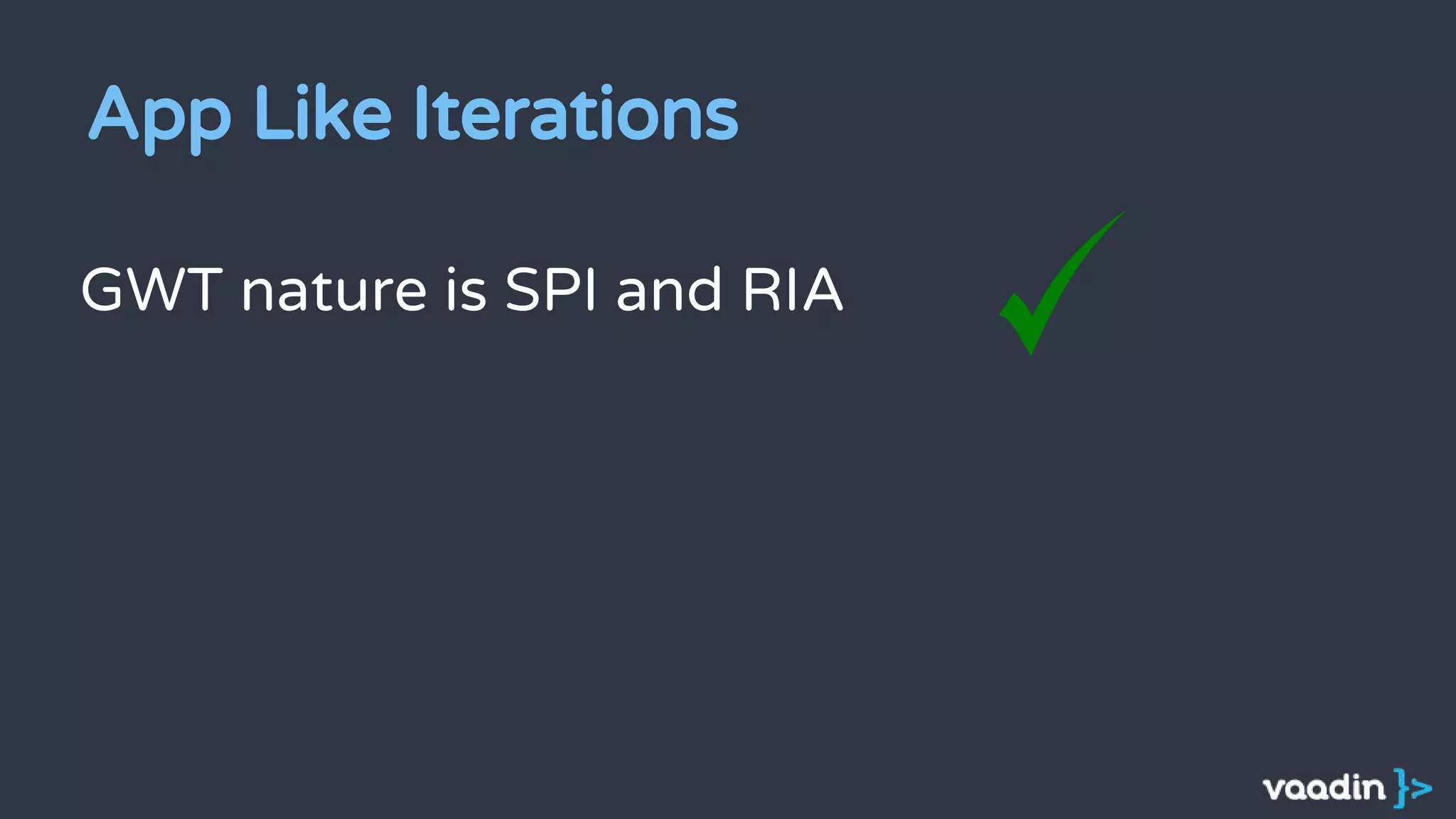 App Like Iterations

GWT nature is SPI and RIA

vaadin }>